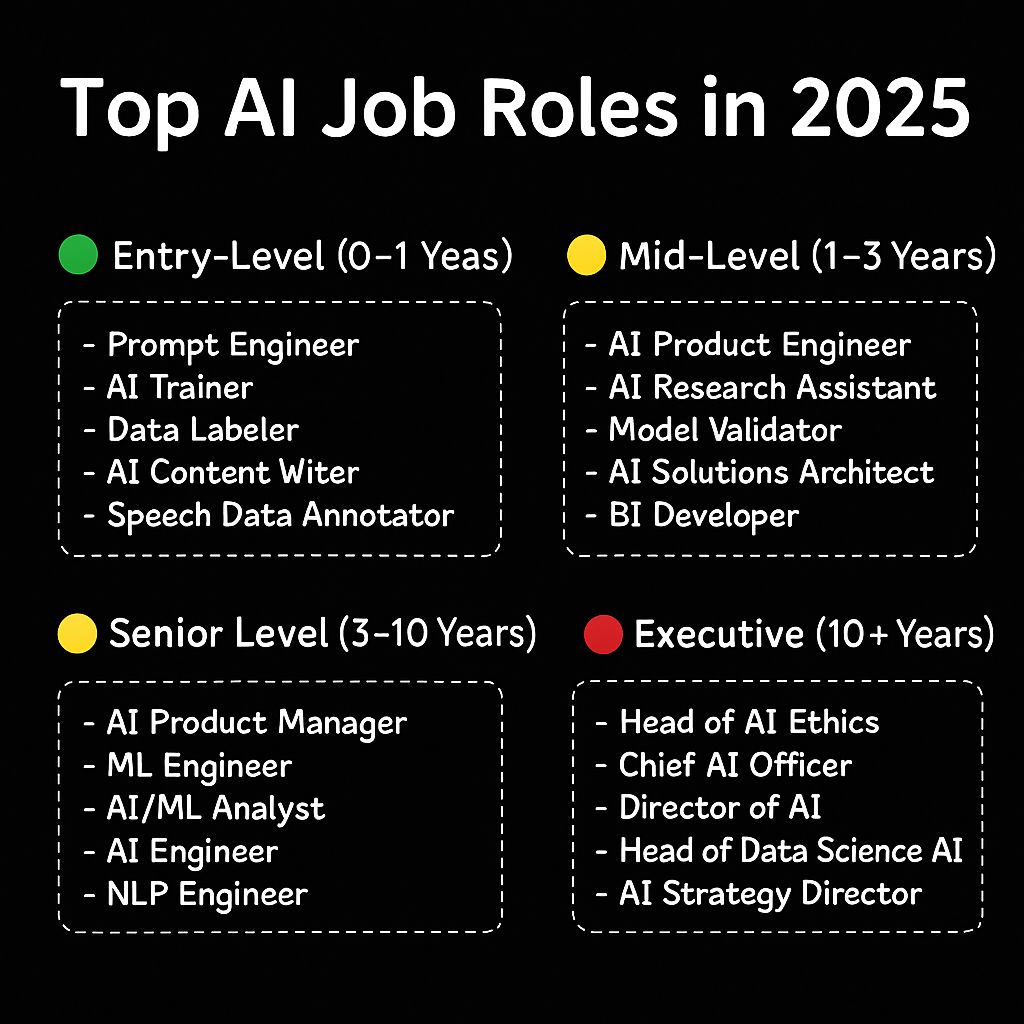 Top AI Job Roles in 2025

Entry-Level (0–1 Yeas)

- Prompt Engineer
- AI Trainer
- Data Labeler
- AI Content Witer
- Speech Data Annotator

Mid-Level (1–3 Years)

- AI Product Engineer
- AI Research Assistant
- Model Validator
- AI Solutions Architect
- BI Developer

Senior Level (3–10 Years)

- AI Product Manager
- ML Engineer
- AI/ML Analyst
- AI Engineer
- NLP Engineer

Executive (10+ Years)

- Head of AI Ethics
- Chief AI Officer
- Director of AI
- Head of Data Science AI
- AI Strategy Director